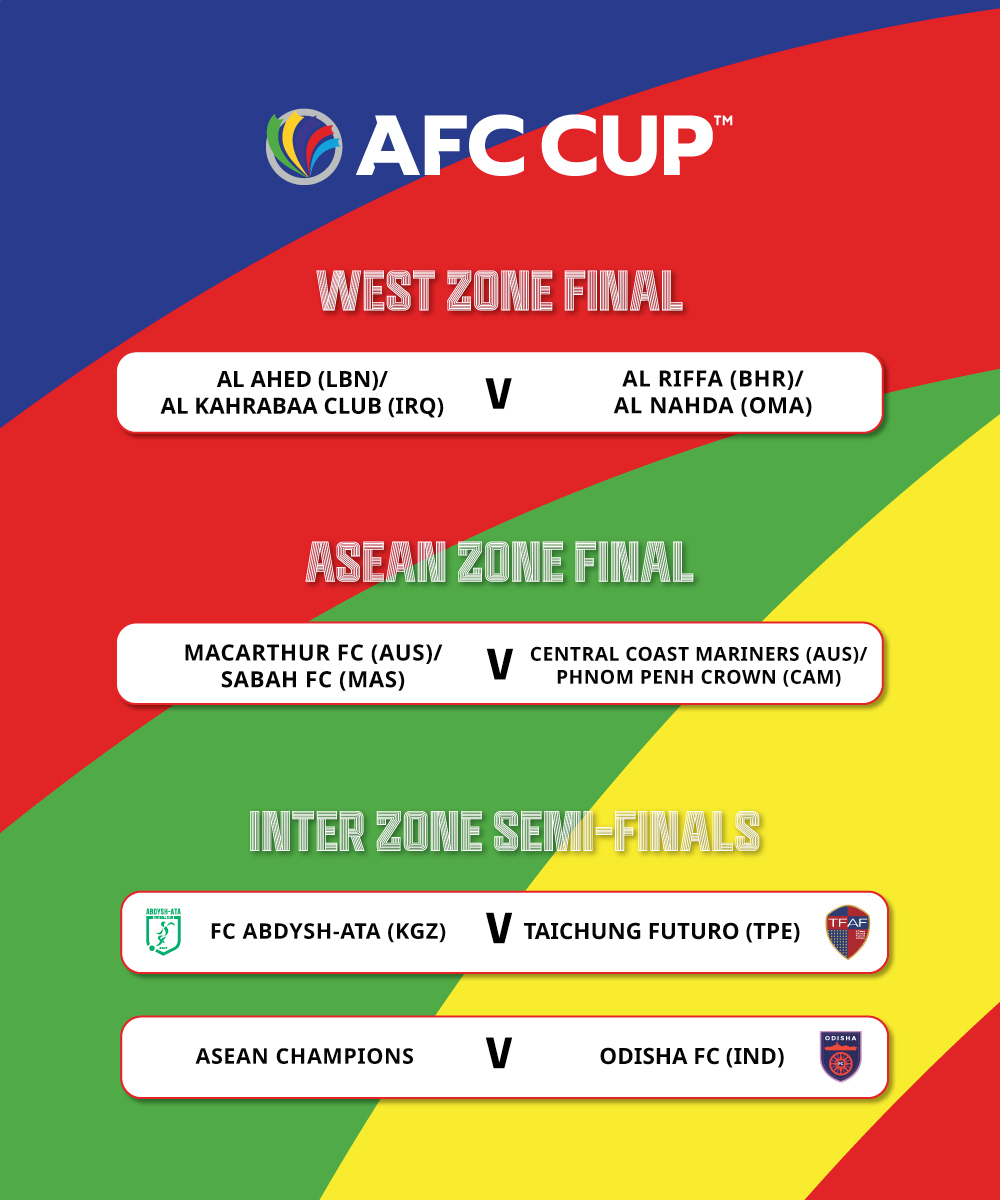 AFC CUP™

WEST ZONE FINAL

AL AHED (LBN)/
AL KAHRABAA CLUB (IRQ)

V

AL RIFFA (BHR)/
AL NAHDA (OMA)

ASEAN ZONE FINAL

MACARTHUR FC (AUS)/
SABAH FC (MAS)

V

CENTRAL COAST MARINERS (AUS)/
PHNOM PENH CROWN (CAM)

INTER ZONE SEMI-FINALS

ABDYSH-ATA

FC ABDYSH-ATA (KGZ)

V

TAICHUNG FUTURO (TPE)

TFAF

ASEAN CHAMPIONS

V

ODISHA FC (IND)

ODISHA